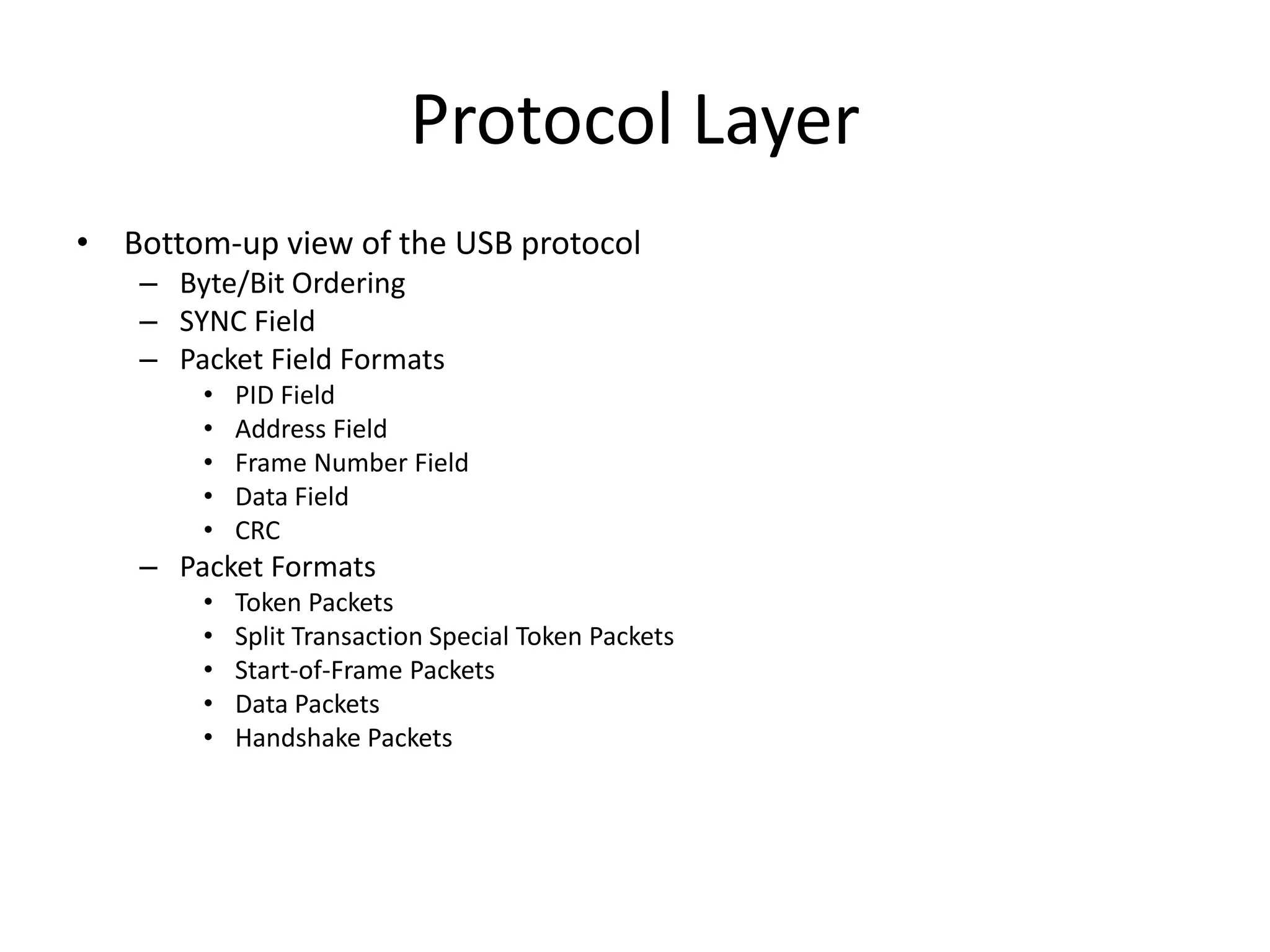 Protocol Layer

• Bottom-up view of the USB protocol
 – Byte/Bit Ordering
 – SYNC Field
 – Packet Field Formats
  • PID Field
  • Address Field
  • Frame Number Field
  • Data Field
  • CRC
 – Packet Formats
  • Token Packets
  • Split Transaction Special Token Packets
  • Start-of-Frame Packets
  • Data Packets
  • Handshake Packets